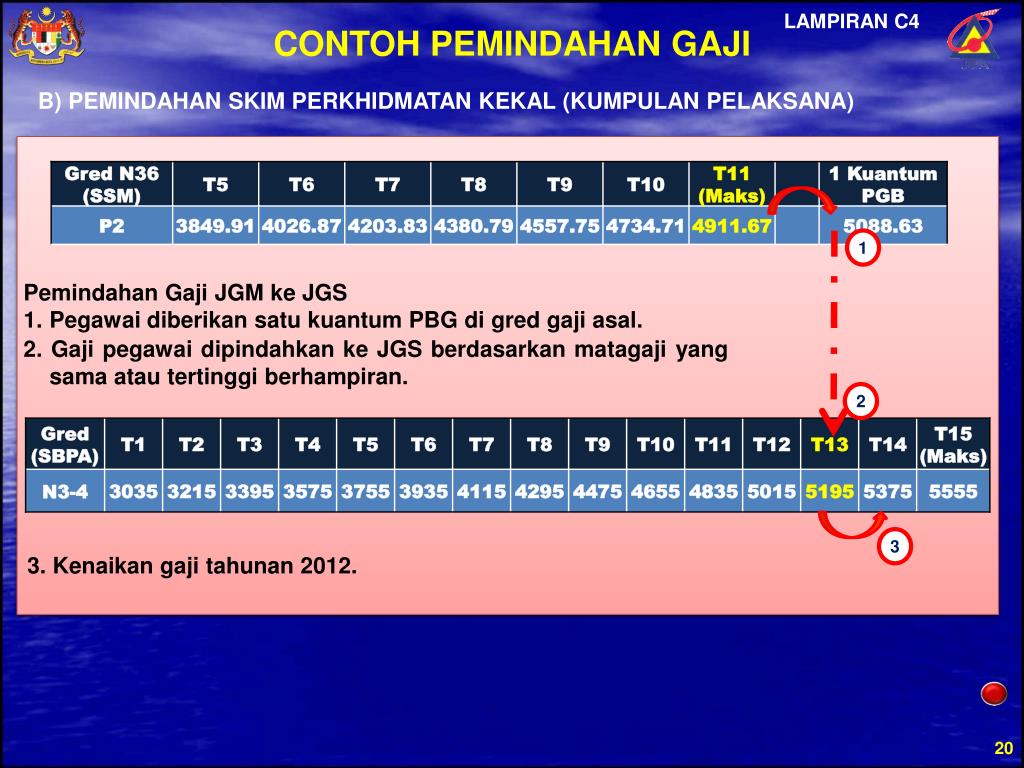 LAMPIRAN C4

CONTOH PEMINDAHAN GAJI

B) PEMINDAHAN SKIM PERKHIDMATAN KEKAL (KUMPULAN PELAKSANA)

| Gred N36 (SSM) | T5 | T6 | T7 | T8 | T9 | T10 | T11 (Maks) | | 1 Kuantum PGB |
|---|---|---|---|---|---|---|---|---|---|
| P2 | 3849.91 | 4026.87 | 4203.83 | 4380.79 | 4557.75 | 4734.71 | 4911.67 | | 5088.63 |

1

Pemindahan Gaji JGM ke JGS
1. Pegawai diberikan satu kuantum PBG di gred gaji asal.
2. Gaji pegawai dipindahkan ke JGS berdasarkan matagaji yang sama atau tertinggi berhampiran.

2

| Gred (SBPA) | T1 | T2 | T3 | T4 | T5 | T6 | T7 | T8 | T9 | T10 | T11 | T12 | T13 | T14 | T15 (Maks) |
|---|---|---|---|---|---|---|---|---|---|---|---|---|---|---|---|
| N3-4 | 3035 | 3215 | 3395 | 3575 | 3755 | 3935 | 4115 | 4295 | 4475 | 4655 | 4835 | 5015 | 5195 | 5375 | 5555 |

3

3. Kenaikan gaji tahunan 2012.

20